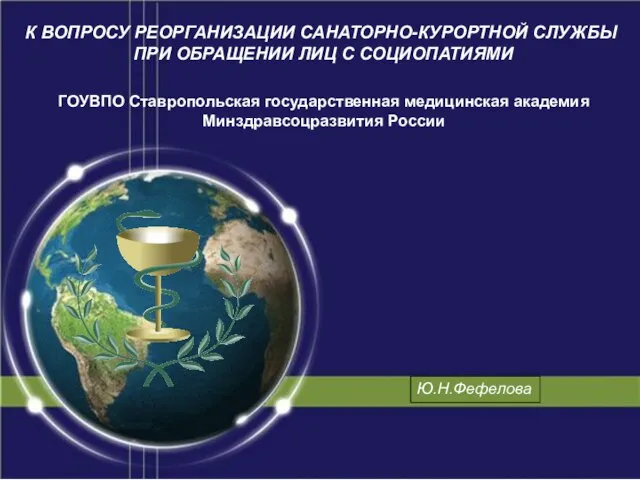 К ВОПРОСУ РЕОРГАНИЗАЦИИ САНАТОРНО-КУРОРТНОЙ СЛУЖБЫ ПРИ ОБРАЩЕНИИ ЛИЦ С СОЦИОПАТИЯМИ

ГОУВПО Ставропольская государственная медицинская академия Минздравсоцразвития России

Ю.Н.Фефелова